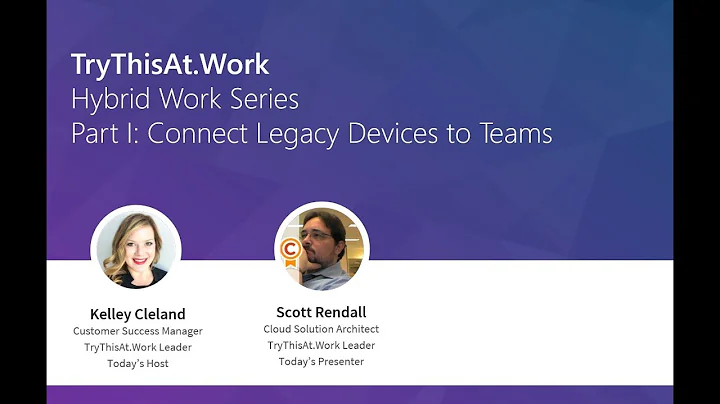 TryThisAt.Work
Hybrid Work Series
Part I: Connect Legacy Devices to Teams

Kelley Cleland
Customer Success Manager
TryThisAt.Work Leader
Today's Host

Scott Rendall
Cloud Solution Architect
TryThisAt.Work Leader
Today's Presenter